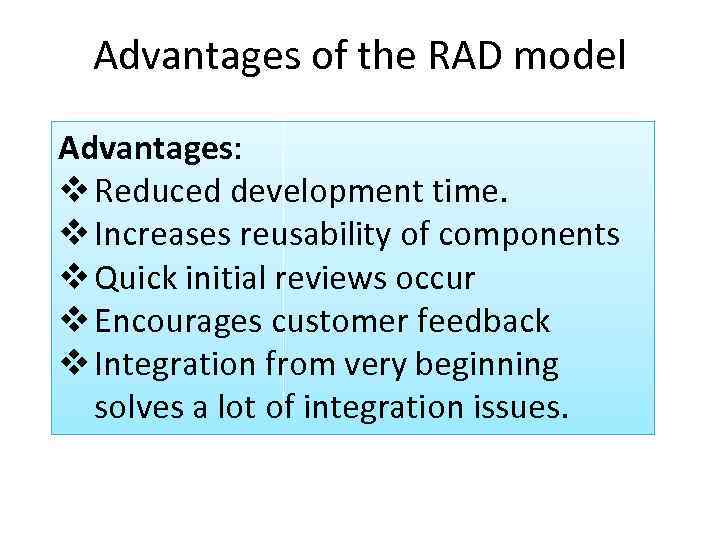 Advantages of the RAD model

Advantages:
❖ Reduced development time.
❖ Increases reusability of components
❖ Quick initial reviews occur
❖ Encourages customer feedback
❖ Integration from very beginning solves a lot of integration issues.